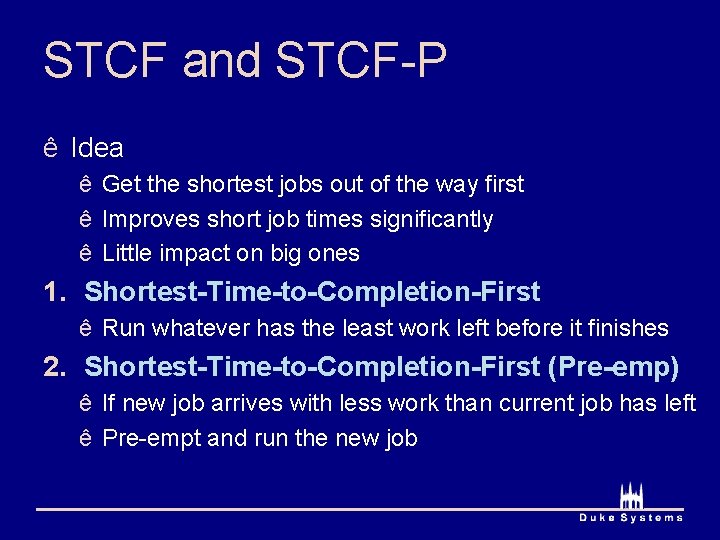 STCF and STCF-P

ê Idea

ê Get the shortest jobs out of the way first

ê Improves short job times significantly

ê Little impact on big ones

1. Shortest-Time-to-Completion-First

ê Run whatever has the least work left before it finishes

2. Shortest-Time-to-Completion-First (Pre-emp)

ê If new job arrives with less work than current job has left

ê Pre-empt and run the new job

Duke Systems